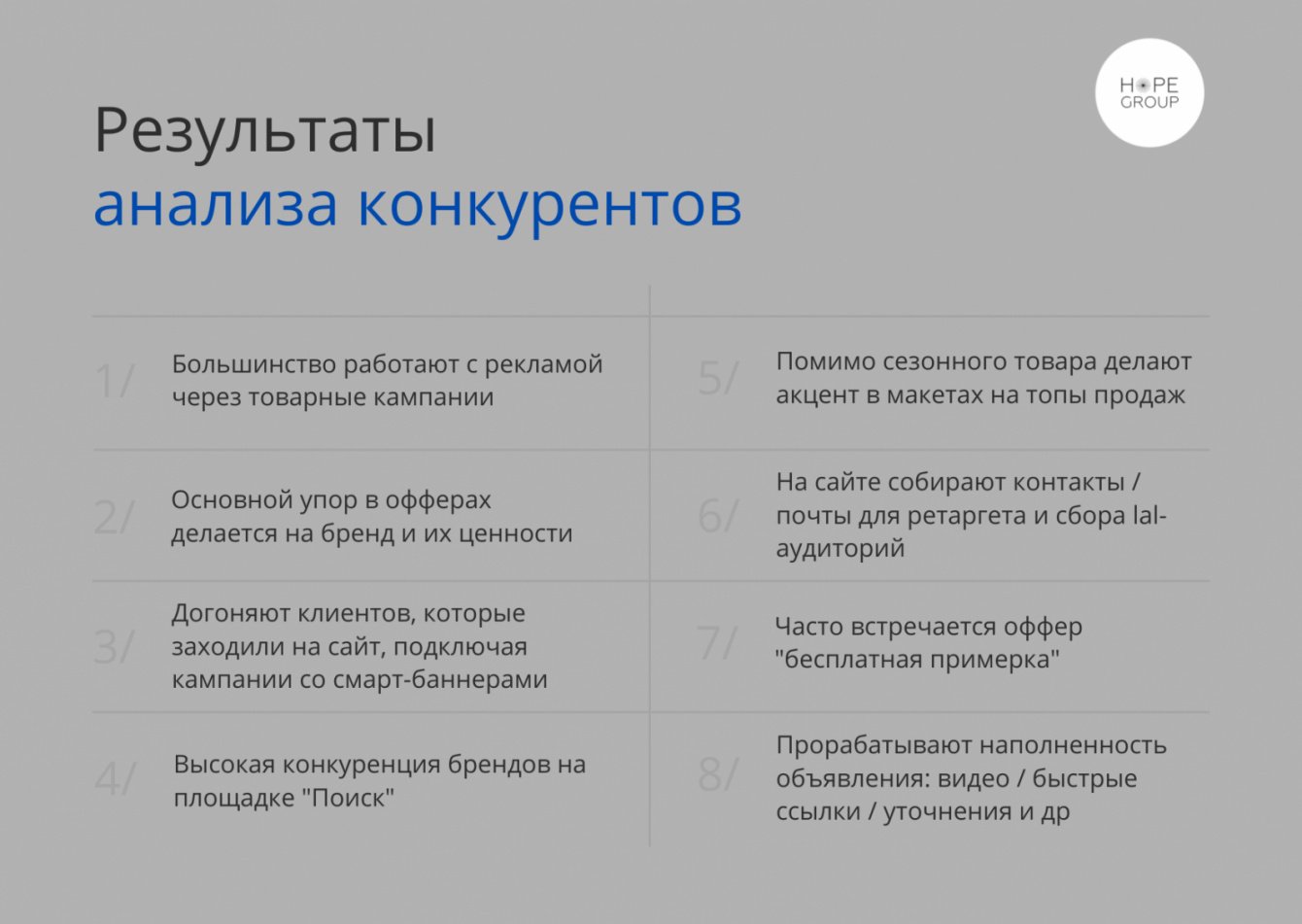 HOPE
GROUP

Результаты
анализа конкурентов

1/ Большинство работают с рекламой через товарные кампании

2/ Основной упор в офферах делается на бренд и их ценности

3/ Догоняют клиентов, которые заходили на сайт, подключая кампании со смарт-баннерами

4/ Высокая конкуренция брендов на площадке "Поиск"

5/ Помимо сезонного товара делают акцент в макетах на топы продаж

6/ На сайте собирают контакты / почты для ретаргета и сбора lal-аудиторий

7/ Часто встречается оффер "бесплатная примерка"

8/ Прорабатывают наполненность объявления: видео / быстрые ссылки / уточнения и др